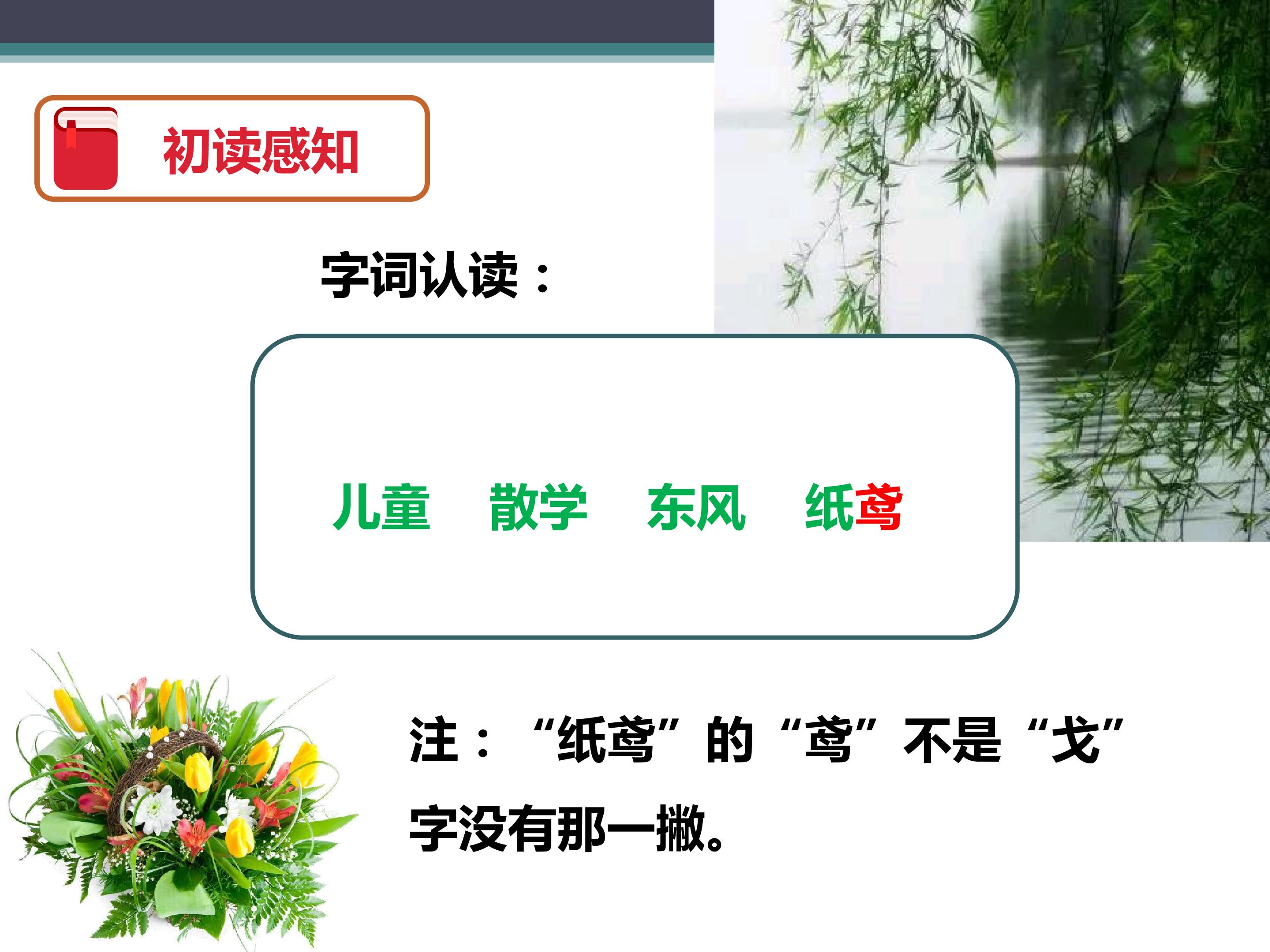 初读感知

字词认读：

儿童 散学 东风 纸鸢

注：“纸鸢”的“鸢”不是“戈”字没有那一撇。